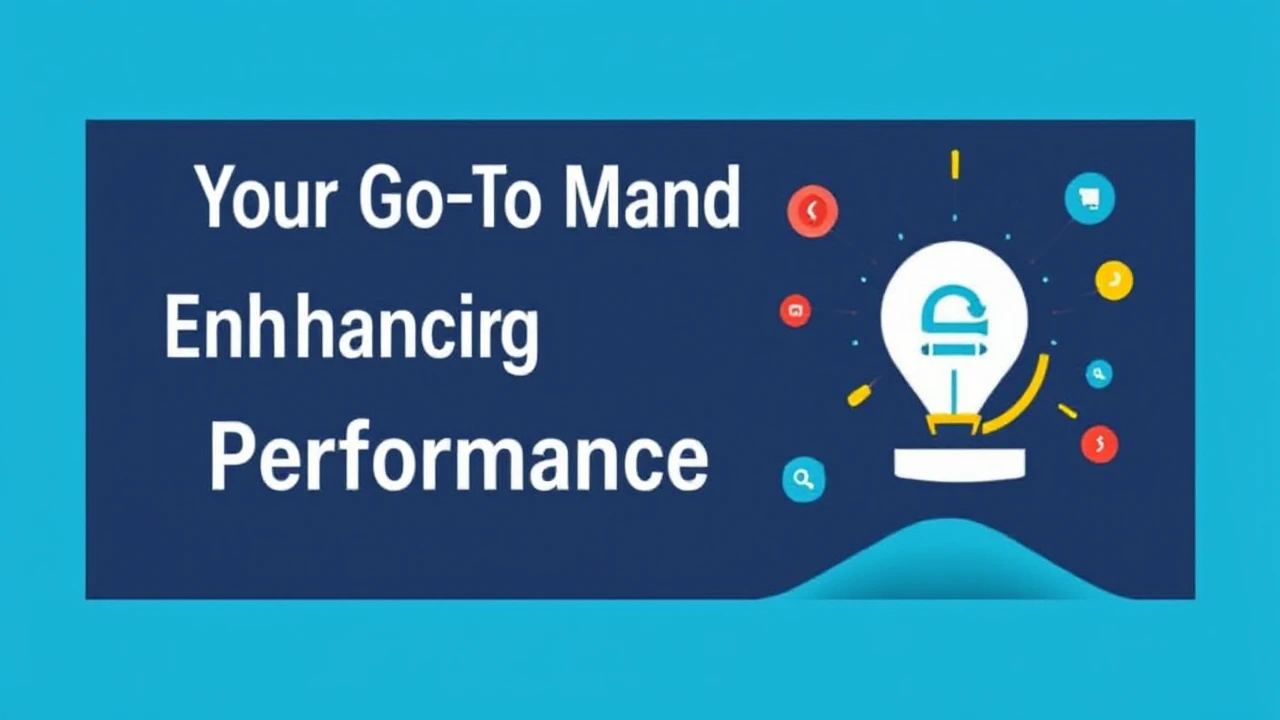 Your Go-To Mand

Enhhancirg

Performance